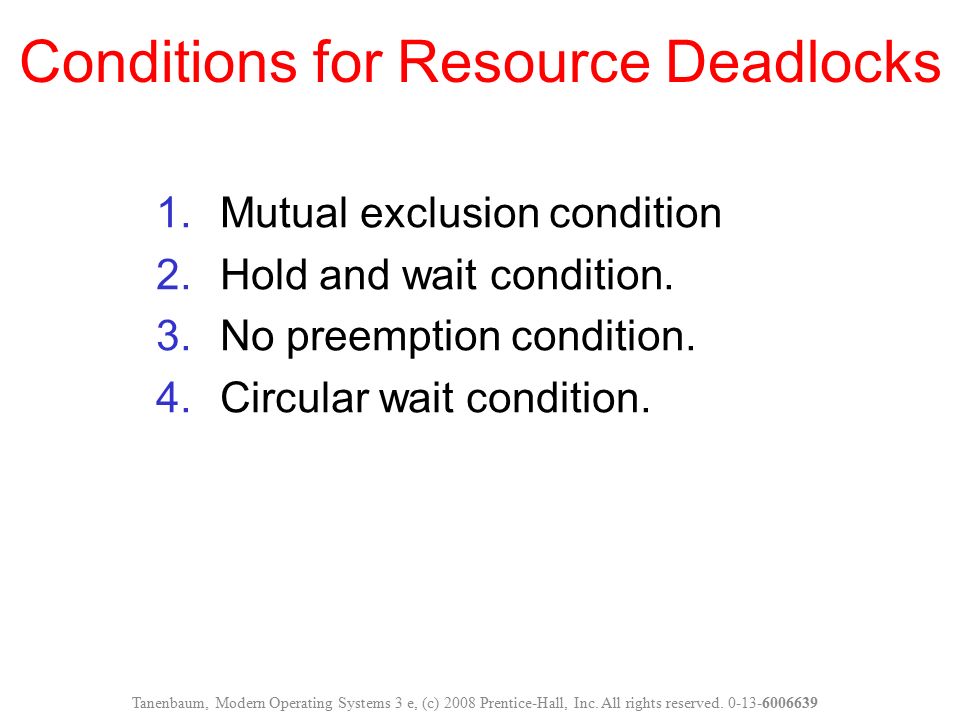 Conditions for Resource Deadlocks

1. Mutual exclusion condition
2. Hold and wait condition.
3. No preemption condition.
4. Circular wait condition.

Tanenbaum, Modern Operating Systems 3 e, (c) 2008 Prentice-Hall, Inc. All rights reserved. 0-13-6006639